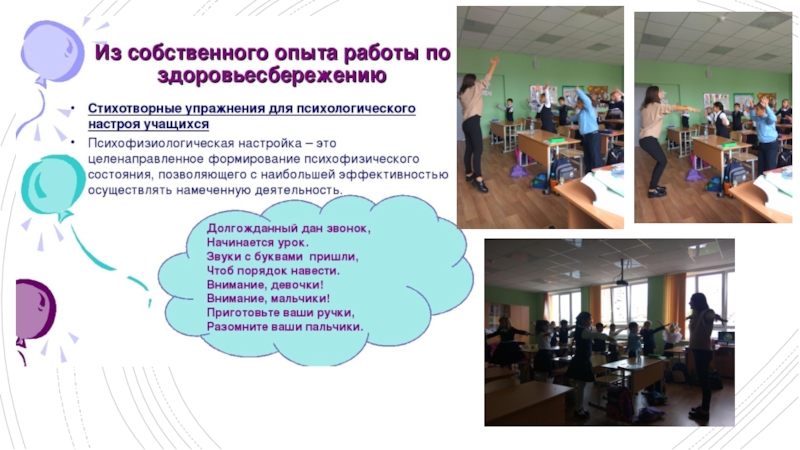 Из собственного опыта работы по здоровьесбережению

• Стихотворные упражнения для психологического настроя учащихся

• Психофизиологическая настройка – это целенаправленное формирование психофизического состояния, позволяющего с наибольшей эффективностью осуществлять намеченную деятельность.

Долгожданный дан звонок,
Начинается урок.
Звуки с буквами пришли,
Чтоб порядок навести.
Внимание, девочки!
Внимание, мальчики!
Приготовьте ваши ручки,
Разомните ваши пальчики.